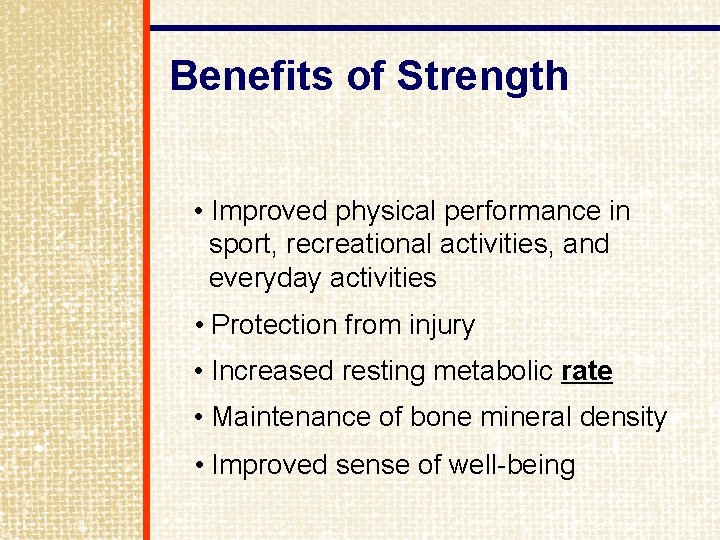 Benefits of Strength

• Improved physical performance in sport, recreational activities, and everyday activities

• Protection from injury

• Increased resting metabolic rate

• Maintenance of bone mineral density

• Improved sense of well-being